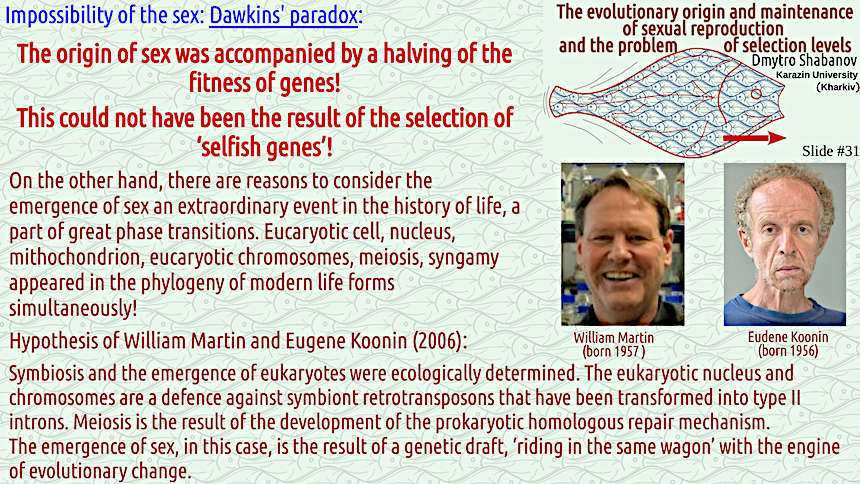 Impossibility of the sex: Dawkins' paradox:

The origin of sex was accompanied by a halving of the fitness of genes!

This could not have been the result of the selection of 'selfish genes'!

The evolutionary origin and maintenance of sexual reproduction and the problem of selection levels
Dmytro Shabanov
Karazin University (Kharkiv)

Slide #31

On the other hand, there are reasons to consider the emergence of sex an extraordinary event in the history of life, a part of great phase transitions. Eucaryotic cell, nucleus, mithochondrion, eucaryotic chromosomes, meiosis, syngamy appeared in the phylogeny of modern life forms simultaneously!

William Martin (born 1957 )

Eudene Koonin (born 1956)

Hypothesis of William Martin and Eugene Koonin (2006):

Symbiosis and the emergence of eukaryotes were ecologically determined. The eukaryotic nucleus and chromosomes are a defence against symbiont retrotransposons that have been transformed into type II introns. Meiosis is the result of the development of the prokaryotic homologous repair mechanism.
The emergence of sex, in this case, is the result of a genetic draft, 'riding in the same wagon' with the engine of evolutionary change.